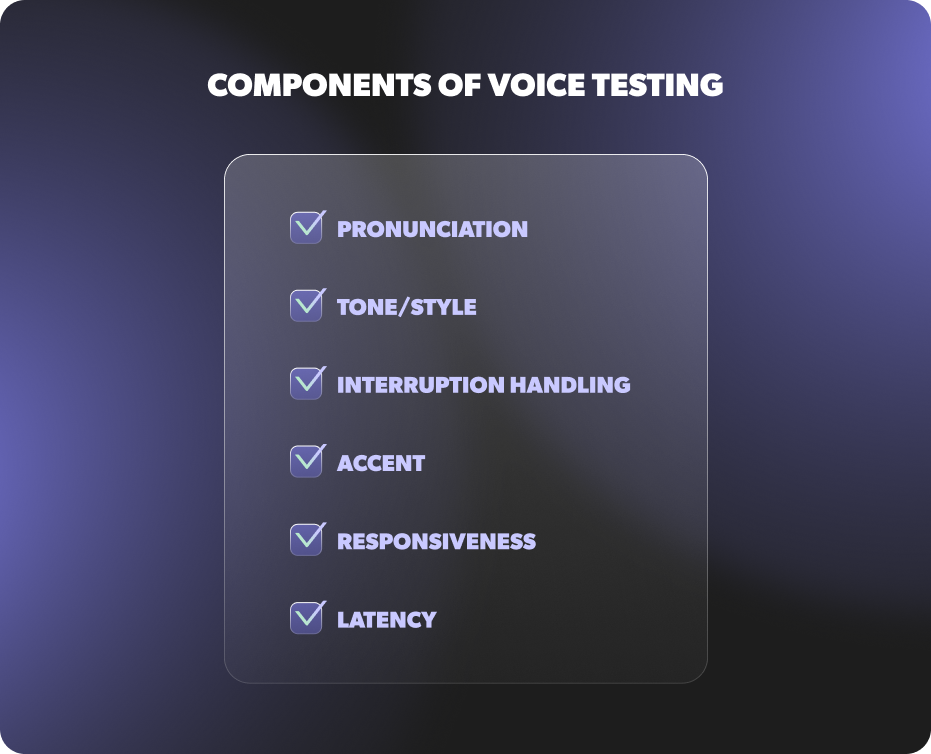 COMPONENTS OF VOICE TESTING

PRONUNCIATION

TONE/STYLE

INTERRUPTION HANDLING

ACCENT

RESPONSIVENESS

LATENCY